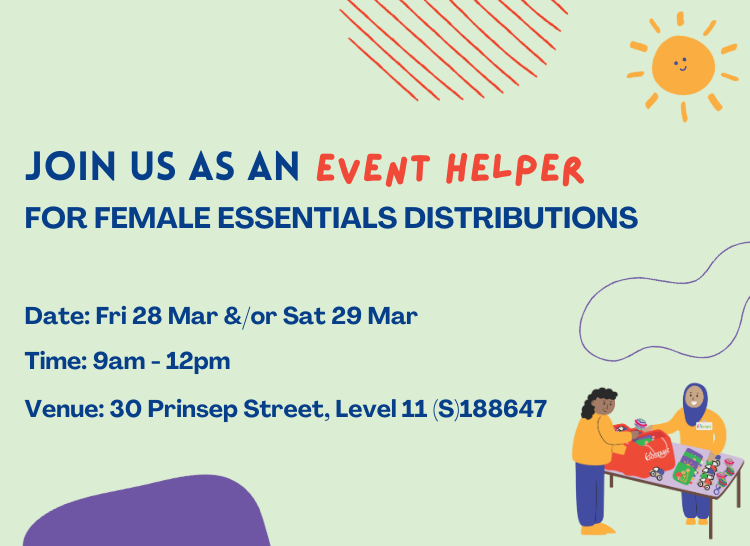 JOIN US AS AN EVENT HELPER
FOR FEMALE ESSENTIALS DISTRIBUTIONS

Date: Fri 28 Mar &/or Sat 29 Mar

Time: 9am - 12pm

Venue: 30 Prinsep Street, Level 11 (S)188647